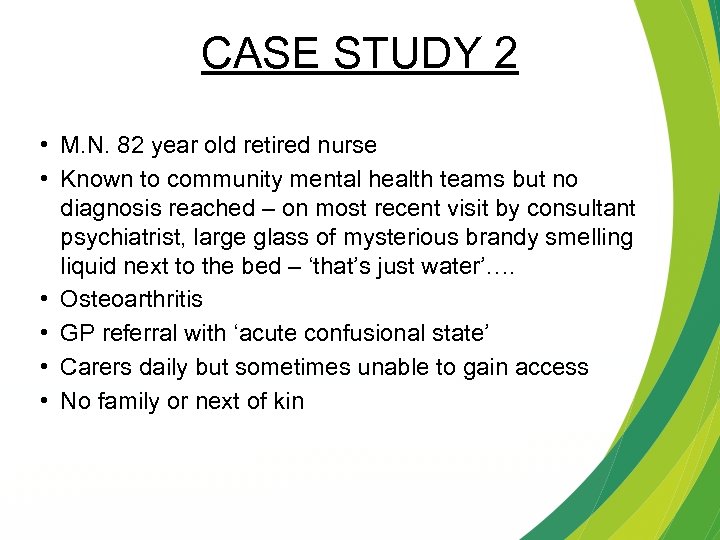 CASE STUDY 2

• M.N. 82 year old retired nurse
• Known to community mental health teams but no diagnosis reached – on most recent visit by consultant psychiatrist, large glass of mysterious brandy smelling liquid next to the bed – ‘that’s just water’….
• Osteoarthritis
• GP referral with ‘acute confusional state’
• Carers daily but sometimes unable to gain access
• No family or next of kin